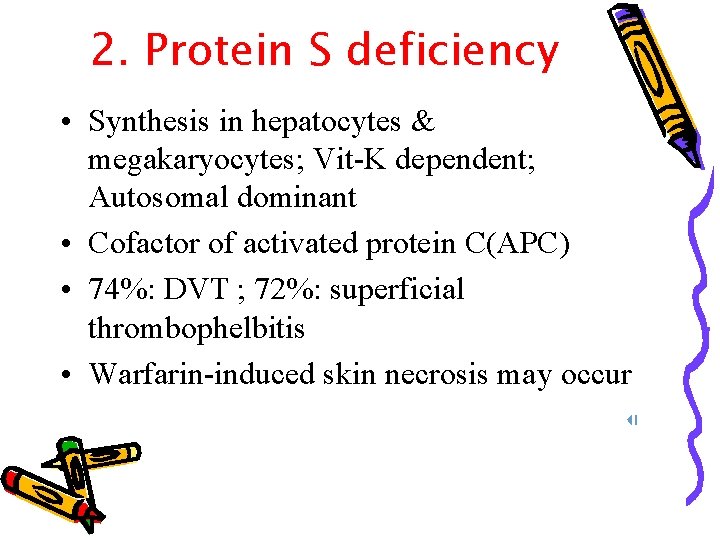 2. Protein S deficiency

• Synthesis in hepatocytes & megakaryocytes; Vit-K dependent; Autosomal dominant
• Cofactor of activated protein C(APC)
• 74%: DVT ; 72%: superficial thrombophelbitis
• Warfarin-induced skin necrosis may occur